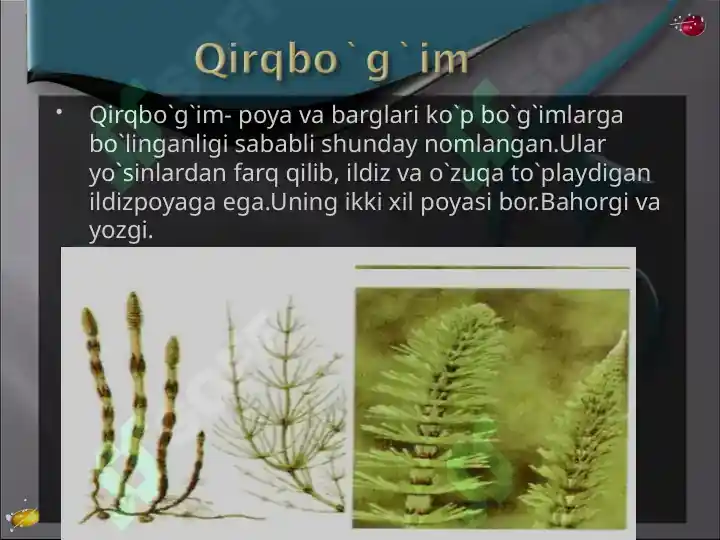 Qirqbo`g`im

• Qirqbo`g`im- poya va barglari ko`p bo`g`imlarga bo`linganligi sababli shunday nomlangan.Ular yo`sinlardan farq qilib, ildiz va o`zuqa to`playdigan ildizpoyaga ega.Uning ikki xil poyasi bor.Bahorgi va yozgi.